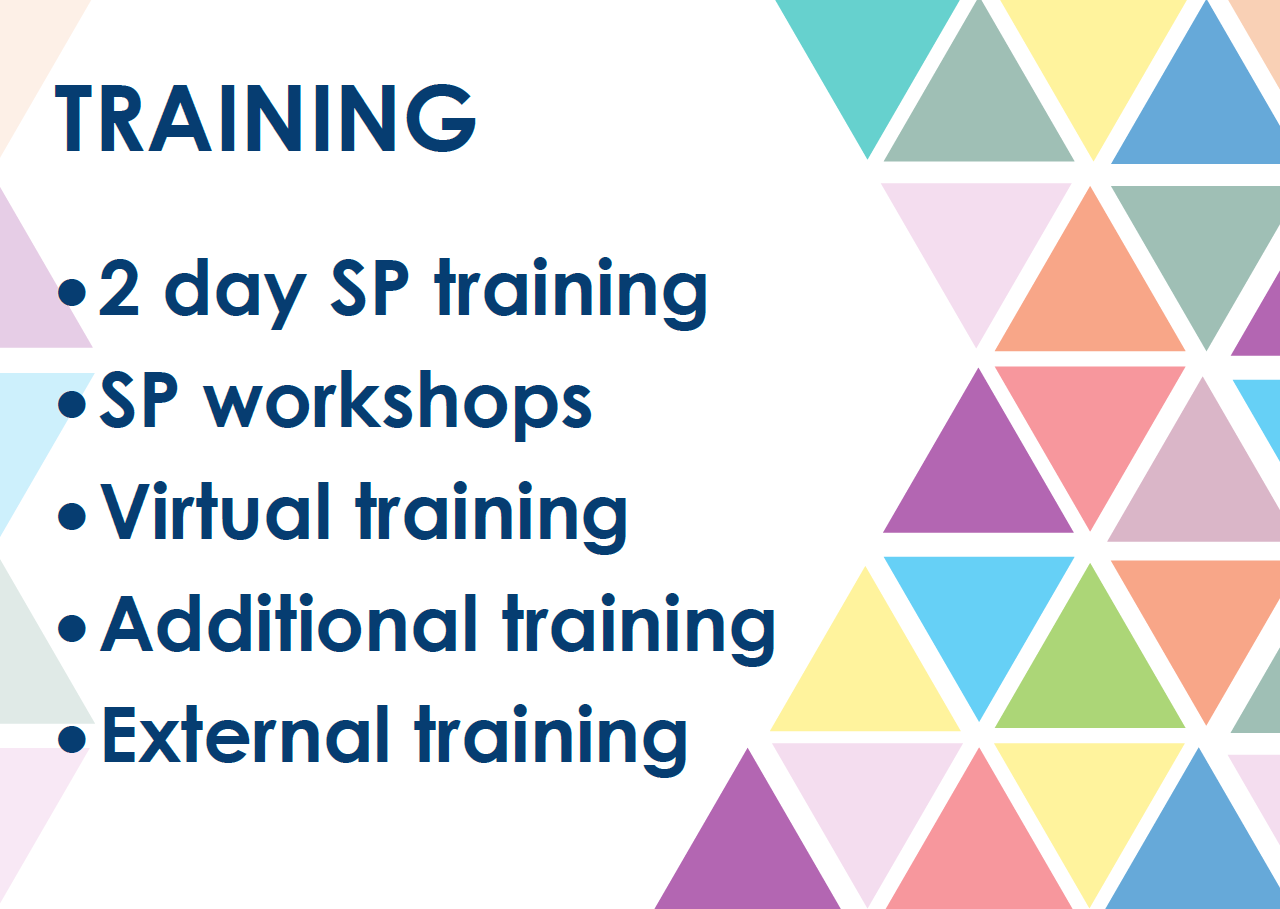 TRAINING

• 2 day SP training
• SP workshops
• Virtual training
• Additional training
• External training